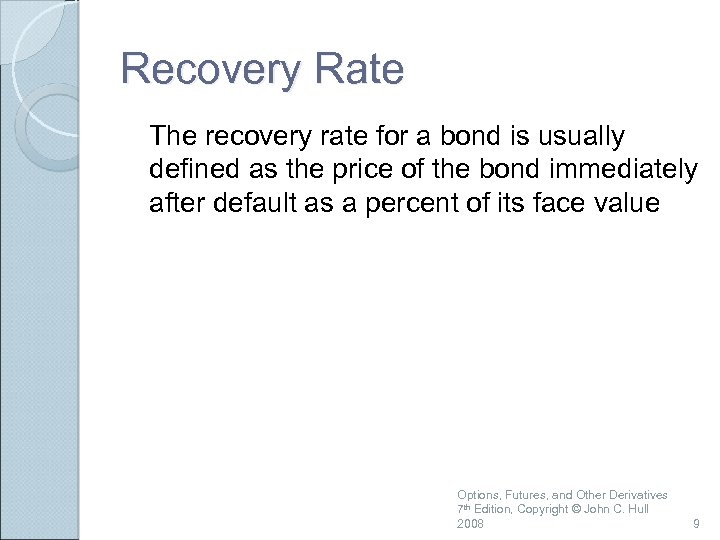 Recovery Rate

The recovery rate for a bond is usually defined as the price of the bond immediately after default as a percent of its face value

Options, Futures, and Other Derivatives 7th Edition, Copyright © John C. Hull 2008

9